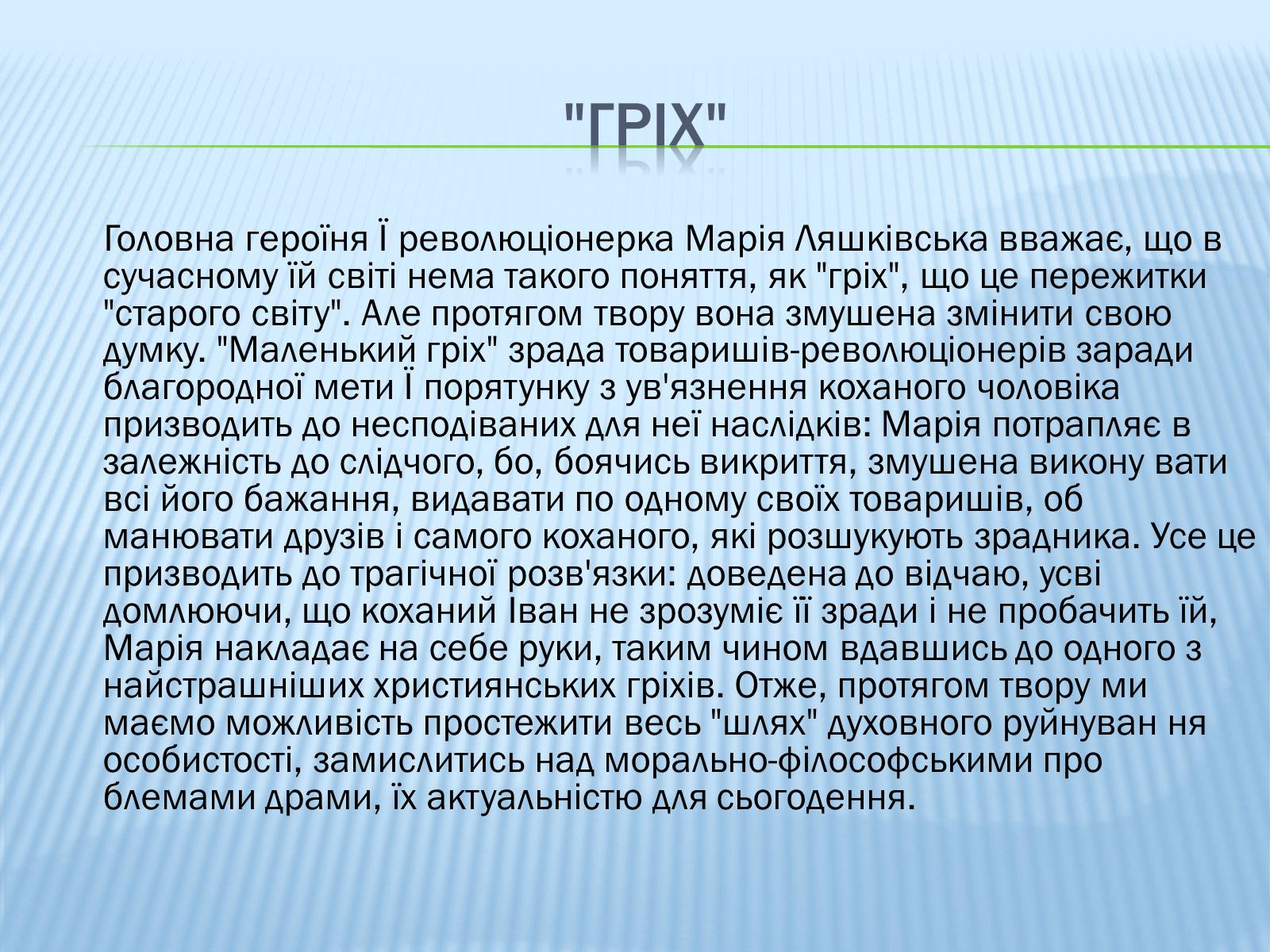 "ГРІХ"

Головна героїня Ї революціонерка Марія Ляшківська вважає, що в сучасному їй світі нема такого поняття, як "гріх", що це пережитки "старого світу". Але протягом твору вона змушена змінити свою думку. "Маленький гріх" зрада товаришів-революціонерів заради благородної мети Ї порятунку з ув'язнення коханого чоловіка призводить до несподіваних для неї наслідків: Марія потрапляє в залежність до слідчого, бо, боячись викриття, змушена викону вати всі його бажання, видавати по одному своїх товаришів, об манювати друзів і самого коханого, які розшукують зрадника. Усе це призводить до трагічної розв'язки: доведена до відчаю, усві домлюючи, що коханий Іван не зрозуміє її зради і не пробачить їй, Марія накладає на себе руки, таким чином вдавшись до одного з найстрашніших християнських гріхів. Отже, протягом твору ми маємо можливість простежити весь "шлях" духовного руйнуван ня особистості, замислитись над морально-філософськими про блемами драми, їх актуальністю для сьогодення.